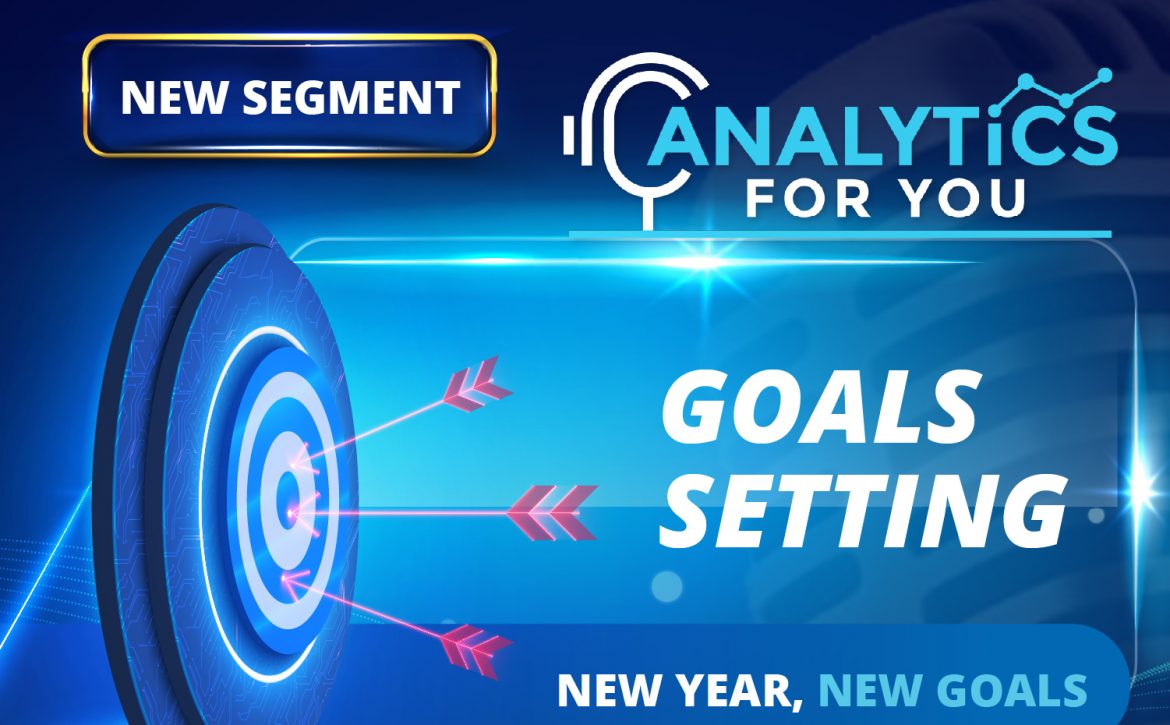 NEW SEGMENT

ANALYTICS FOR YOU

GOALS SETTING

NEW YEAR, NEW GOALS